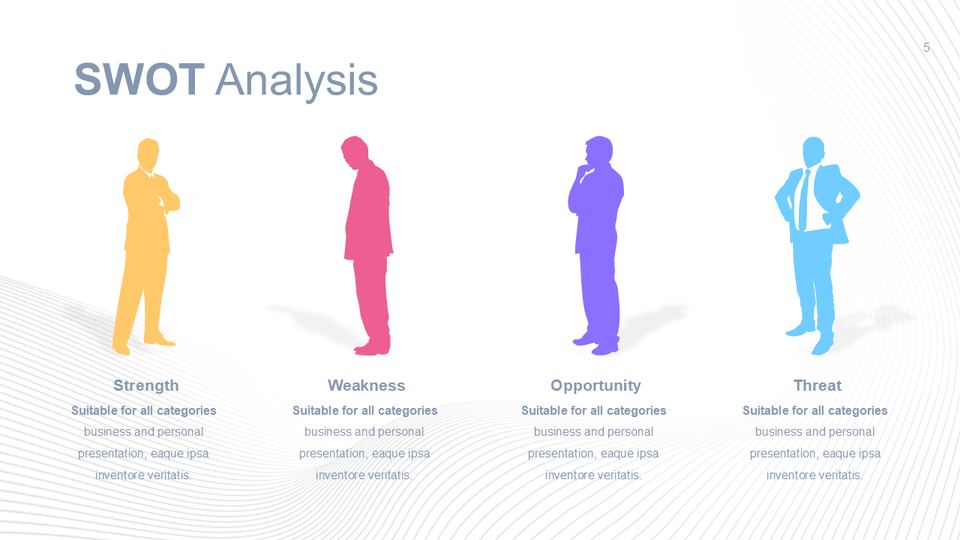 5

SWOT Analysis

Strength
Suitable for all categories
business and personal presentation, eaque ipsa inventore veritatis.

Weakness
Suitable for all categories
business and personal presentation, eaque ipsa inventore veritatis.

Opportunity
Suitable for all categories
business and personal presentation, eaque ipsa inventore veritatis.

Threat
Suitable for all categories
business and personal presentation, eaque ipsa inventore veritatis.